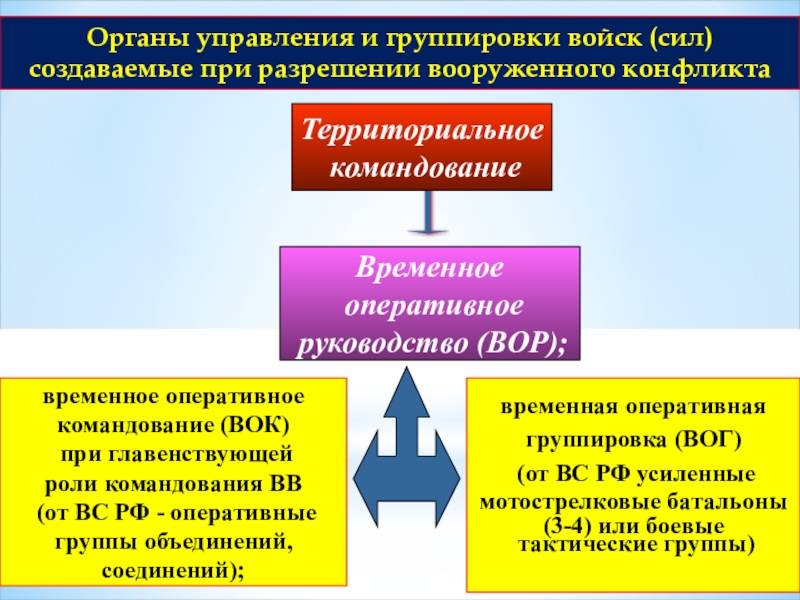 Органы управления и группировки войск (сил) создаваемые при разрешении вооруженного конфликта

Территориальное командование

Временное оперативное руководство (ВОР);

временное оперативное командование (ВОК) при главенствующей роли командования ВВ (от ВС РФ - оперативные группы объединений, соединений);

временная оперативная группировка (ВОГ) (от ВС РФ усиленные мотострелковые батальоны (3-4) или боевые тактические группы)